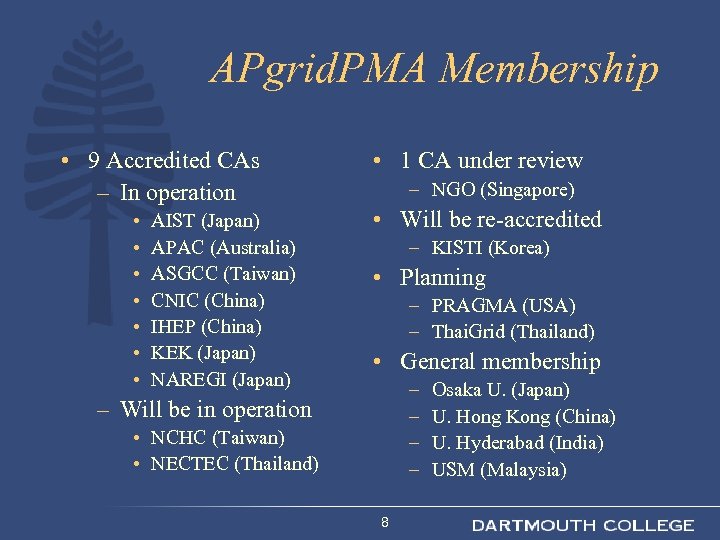 APgridPMA Membership

• 9 Accredited CAs
– In operation
• AIST (Japan)
• APAC (Australia)
• ASGCC (Taiwan)
• CNIC (China)
• IHEP (China)
• KEK (Japan)
• NAREGI (Japan)
– Will be in operation
• NCHC (Taiwan)
• NECTEC (Thailand)

• 1 CA under review
– NGO (Singapore)
• Will be re-accredited
– KISTI (Korea)
• Planning
– PRAGMA (USA)
– ThaiGrid (Thailand)
• General membership
– Osaka U. (Japan)
– U. Hong Kong (China)
– U. Hyderabad (India)
– USM (Malaysia)

8

DARTMOUTH COLLEGE